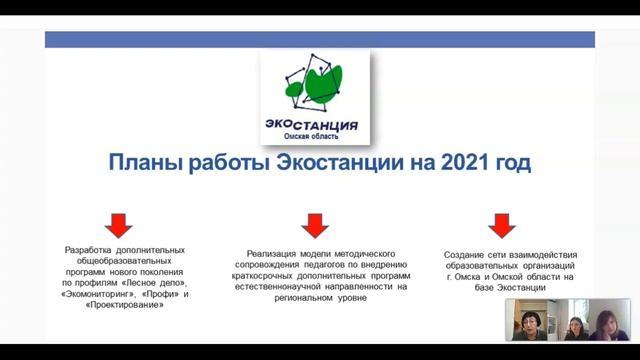 ЭКОСТАНЦИЯ
Омская область

Планы работы Экостанции на 2021 год

Разработка дополнительных общеобразовательных программ нового поколения по профилям «Лесное дело», «Экомониторинг», «Профи» и «Проектирование»

Реализация модели методического сопровождения педагогов по внедрению краткосрочных дополнительных программ естественнонаучной направленности на региональном уровне

Создание сети взаимодействия образовательных организаций г. Омска и Омской области на базе Экостанции